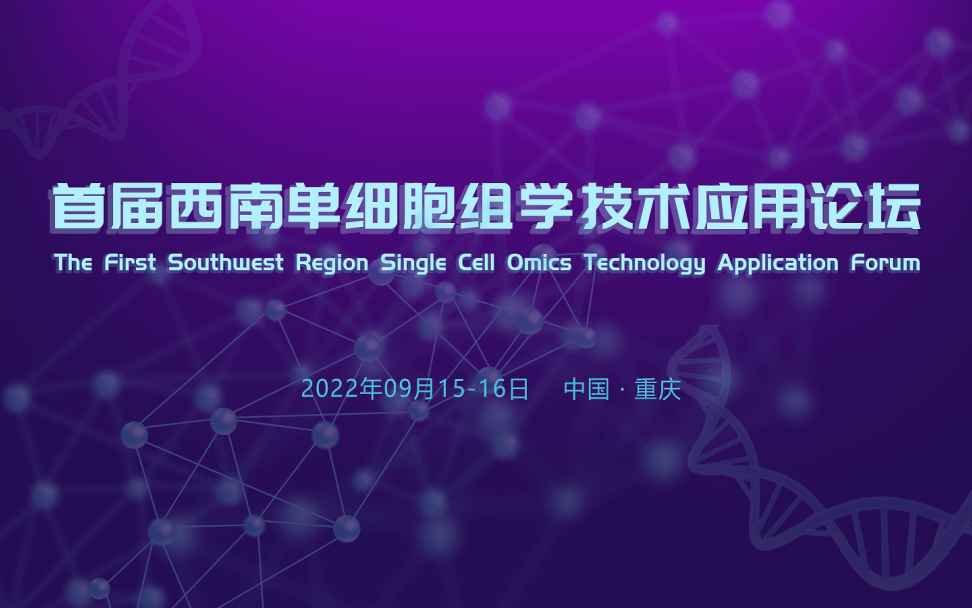 首届西南单细胞组学技术应用论坛
The First Southwest Region Single Cell Omics Technology Application Forum

2022年09月15-16日　中国 · 重庆